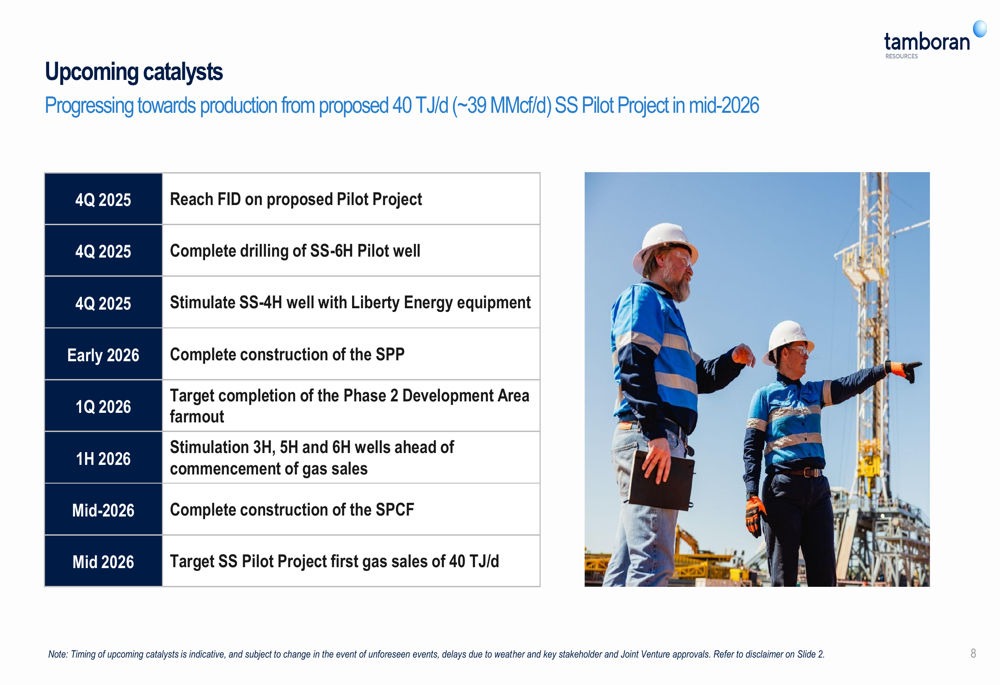 tamboran
RESOURCES

Upcoming catalysts

Progressing towards production from proposed 40 TJ/d (~39 MMcf/d) SS Pilot Project in mid-2026

| 4Q 2025 | Reach FID on proposed Pilot Project |
|---|---|
| 4Q 2025 | Complete drilling of SS-6H Pilot well |
| 4Q 2025 | Stimulate SS-4H well with Liberty Energy equipment |
| Early 2026 | Complete construction of the SPP |
| 1Q 2026 | Target completion of the Phase 2 Development Area farmout |
| 1H 2026 | Stimulation 3H, 5H and 6H wells ahead of commencement of gas sales |
| Mid-2026 | Complete construction of the SPCF |
| Mid 2026 | Target SS Pilot Project first gas sales of 40 TJ/d |

Note: Timing of upcoming catalysts is indicative, and subject to change in the event of unforeseen events, delays due to weather and key stakeholder and Joint Venture approvals. Refer to disclaimer on Slide 2.

8